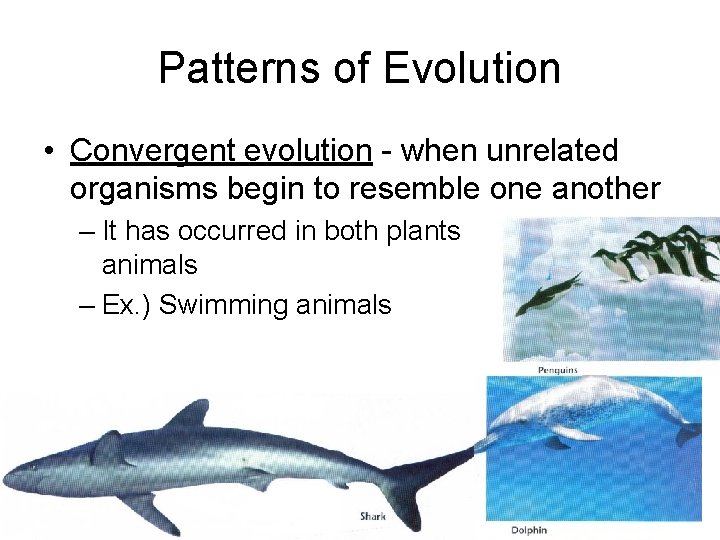 Patterns of Evolution

• Convergent evolution - when unrelated organisms begin to resemble one another

– It has occurred in both plants animals

– Ex.) Swimming animals

Penguins

Shark

Dolphin